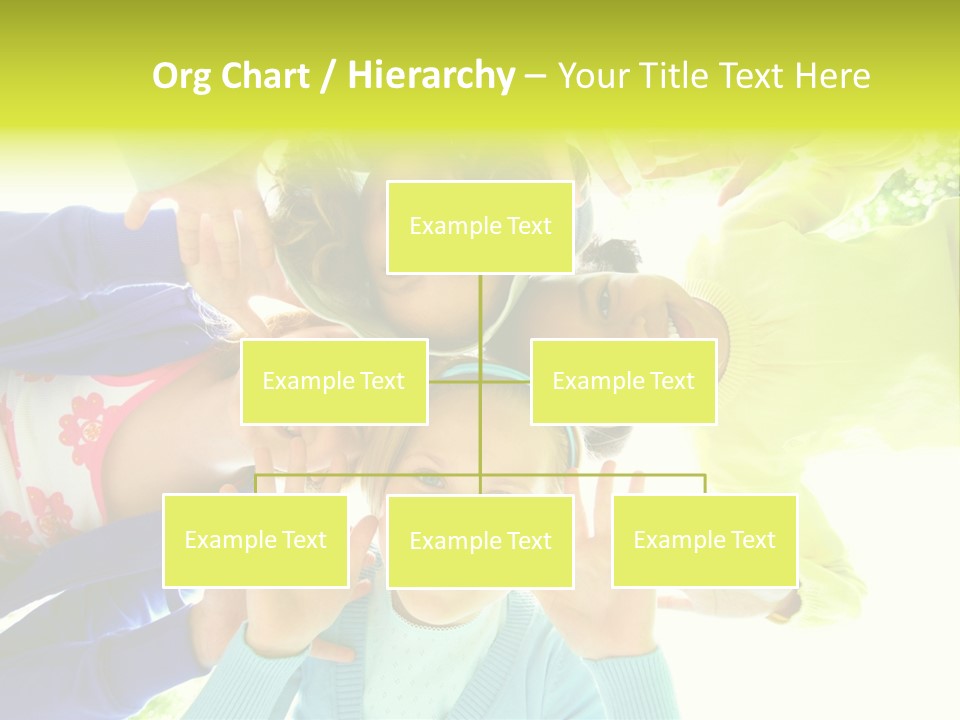 Org Chart / Hierarchy – Your Title Text Here

Example Text

Example Text

Example Text

Example Text

Example Text

Example Text